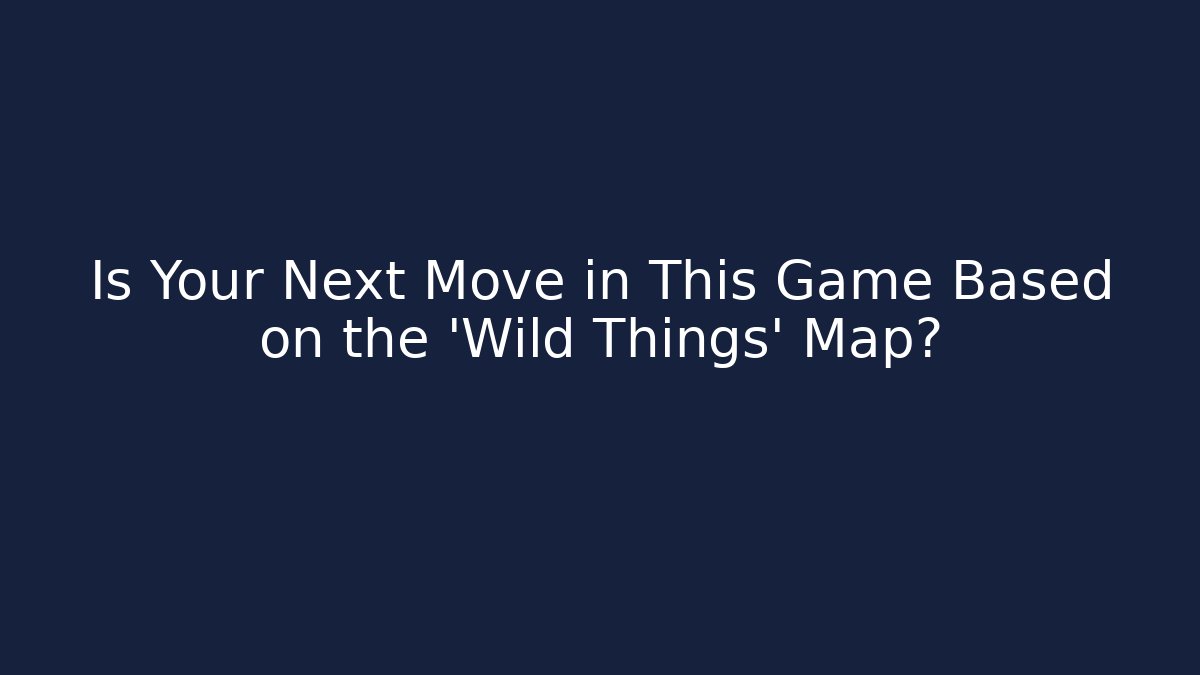 Is Your Next Move in This Game Based on the 'Wild Things' Map?